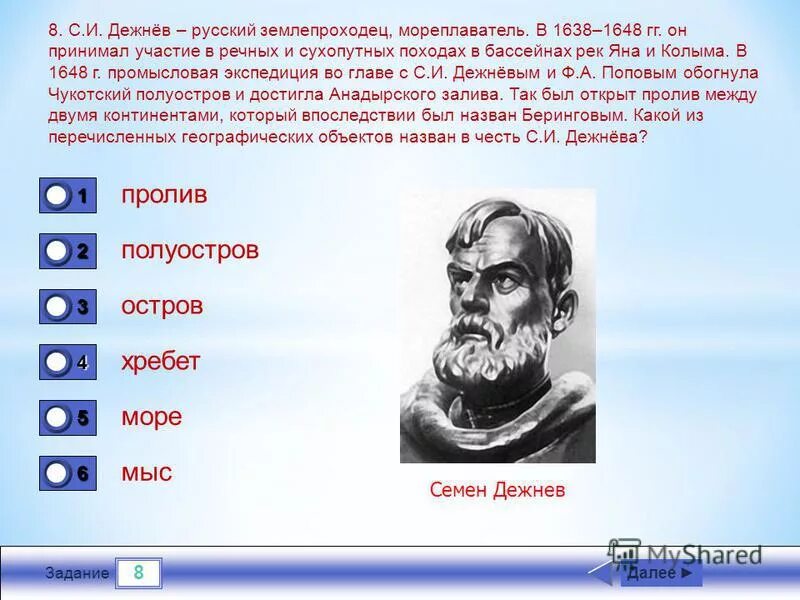 8. С.И. Дежнёв – русский землепроходец, мореплаватель. В 1638–1648 гг. он принимал участие в речных и сухопутных походах в бассейнах рек Яна и Колыма. В 1648 г. промысловая экспедиция во главе с С.И. Дежнёвым и Ф.А. Поповым обогнула Чукотский полуостров и достигла Анадырского залива. Так был открыт пролив между двумя континентами, который впоследствии был назван Беринговым. Какой из перечисленных географических объектов назван в честь С.И. Дежнёва?

1 пролив

2 полуостров

3 остров

4 хребет

5 море

6 мыс

Семен Дежнев

Задание 8

MyShared

Далее ►